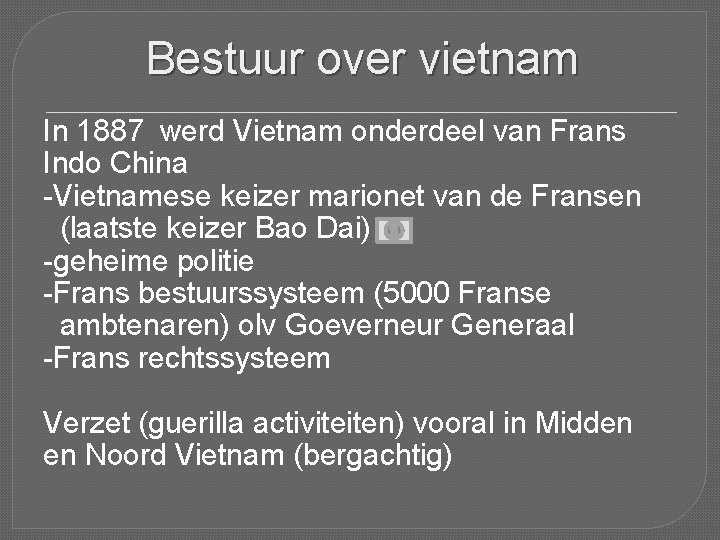 Bestuur over vietnam

In 1887 werd Vietnam onderdeel van Frans Indo China
-Vietnamese keizer marionet van de Fransen (laatste keizer Bao Dai)
-geheime politie
-Frans bestuurssysteem (5000 Franse ambtenaren) olv Goeverneur Generaal
-Frans rechtssysteem

Verzet (guerilla activiteiten) vooral in Midden en Noord Vietnam (bergachtig)